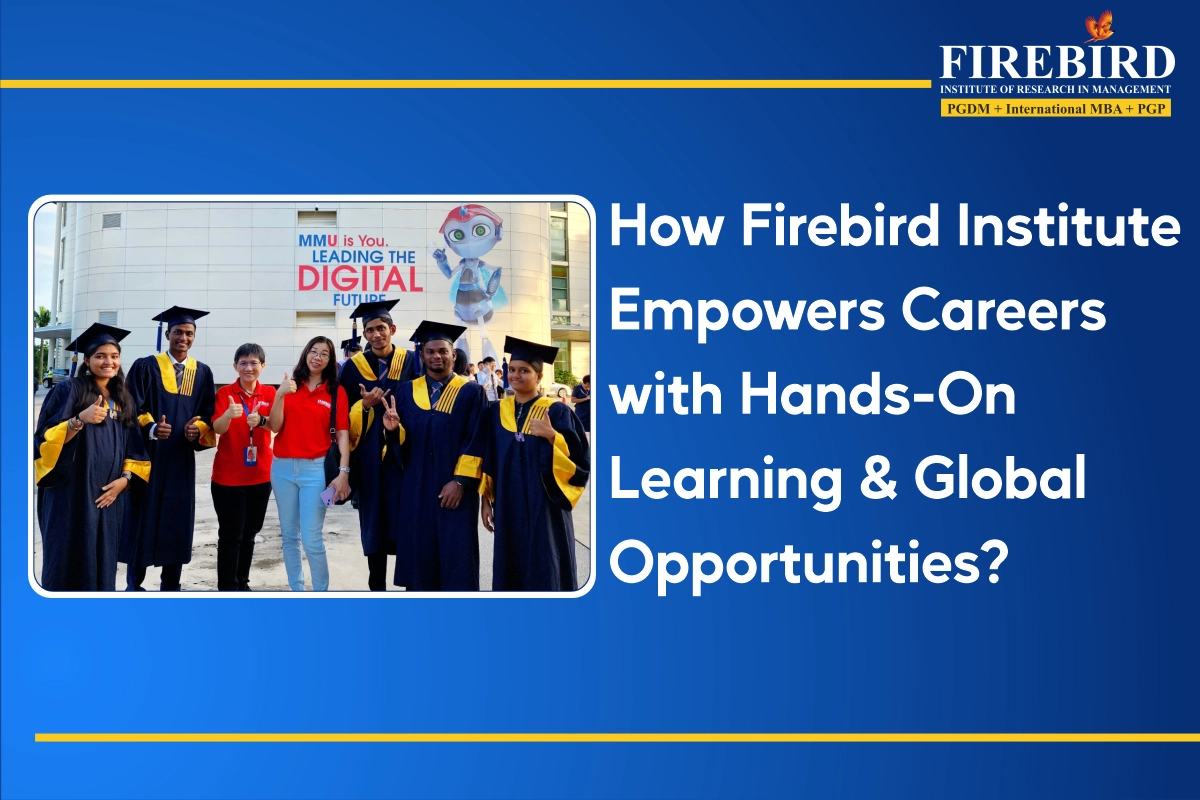 FIREBIRD
INSTITUTE OF RESEARCH IN MANAGEMENT
PGDM + International MBA + PGP

MMU is You. LEADING THE DIGITAL FUTURE

How Firebird Institute Empowers Careers with Hands-On Learning & Global Opportunities?